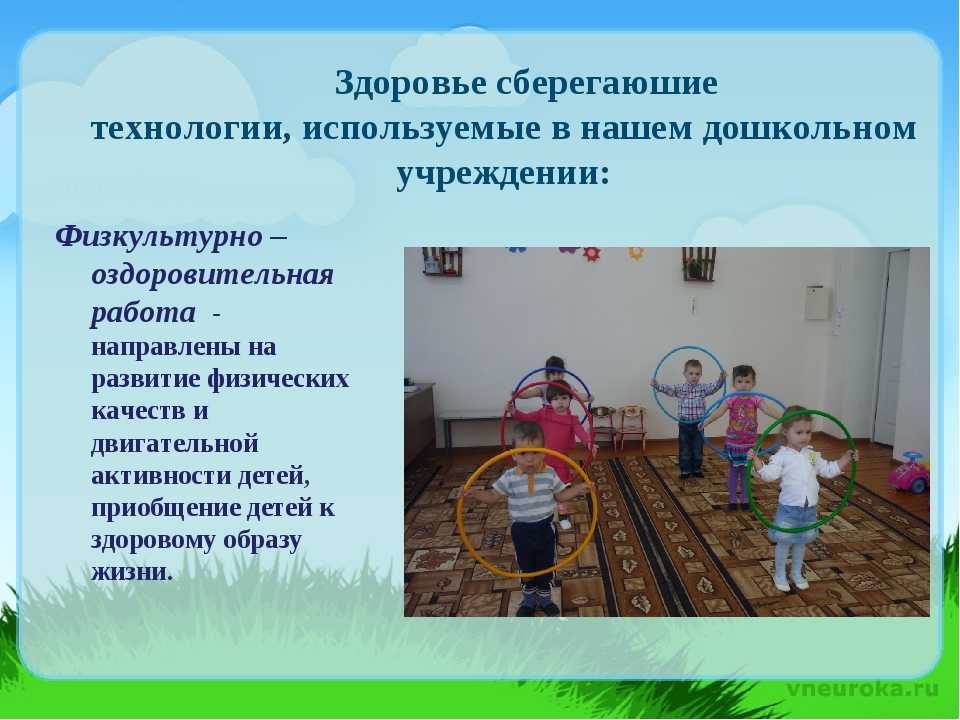 Здоровье сберегаюшие технологии, используемые в нашем дошкольном учреждении:

Физкультурно – оздоровительная работа - направлены на развитие физических качеств и двигательной активности детей, приобщение детей к здоровому образу жизни.

vneuroka.ru